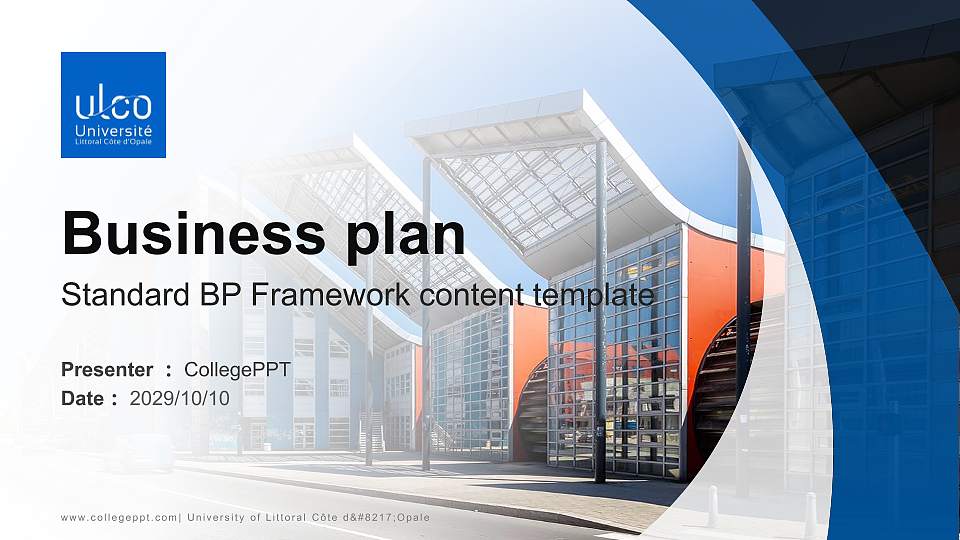 ulco
Université
Littoral Côte d'Opale

Business plan
Standard BP Framework content template

Presenter ： CollegePPT
Date ： 2029/10/10

www.collegeppt.com| University of Littoral Côte d&#8217;Opale